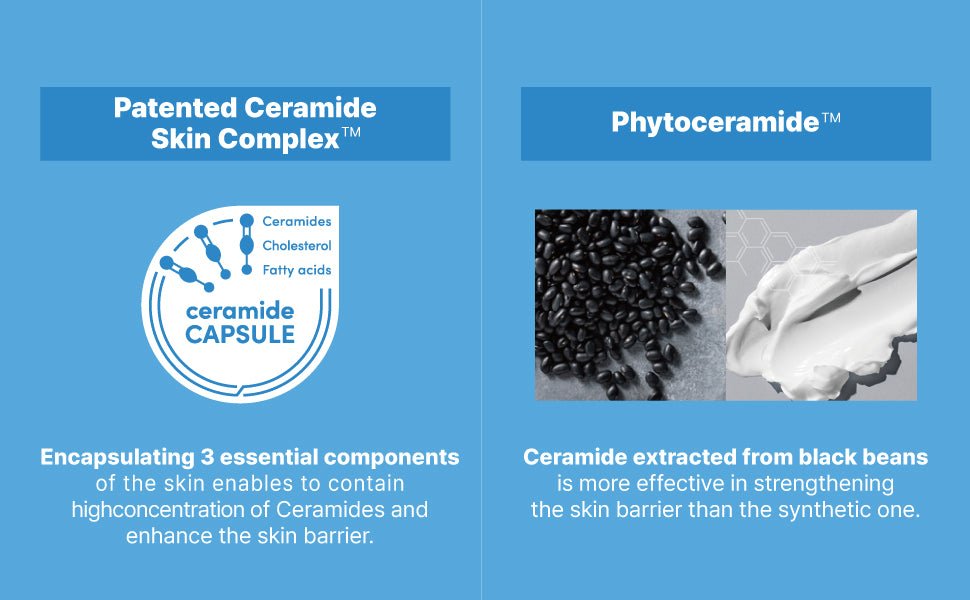 Patented Ceramide Skin Complex™

Ceramides
Cholesterol
Fatty acids

ceramide CAPSULE

Encapsulating 3 essential components of the skin enables to contain highconcentration of Ceramides and enhance the skin barrier.

Phytoceramide™

Ceramide extracted from black beans is more effective in strengthening the skin barrier than the synthetic one.